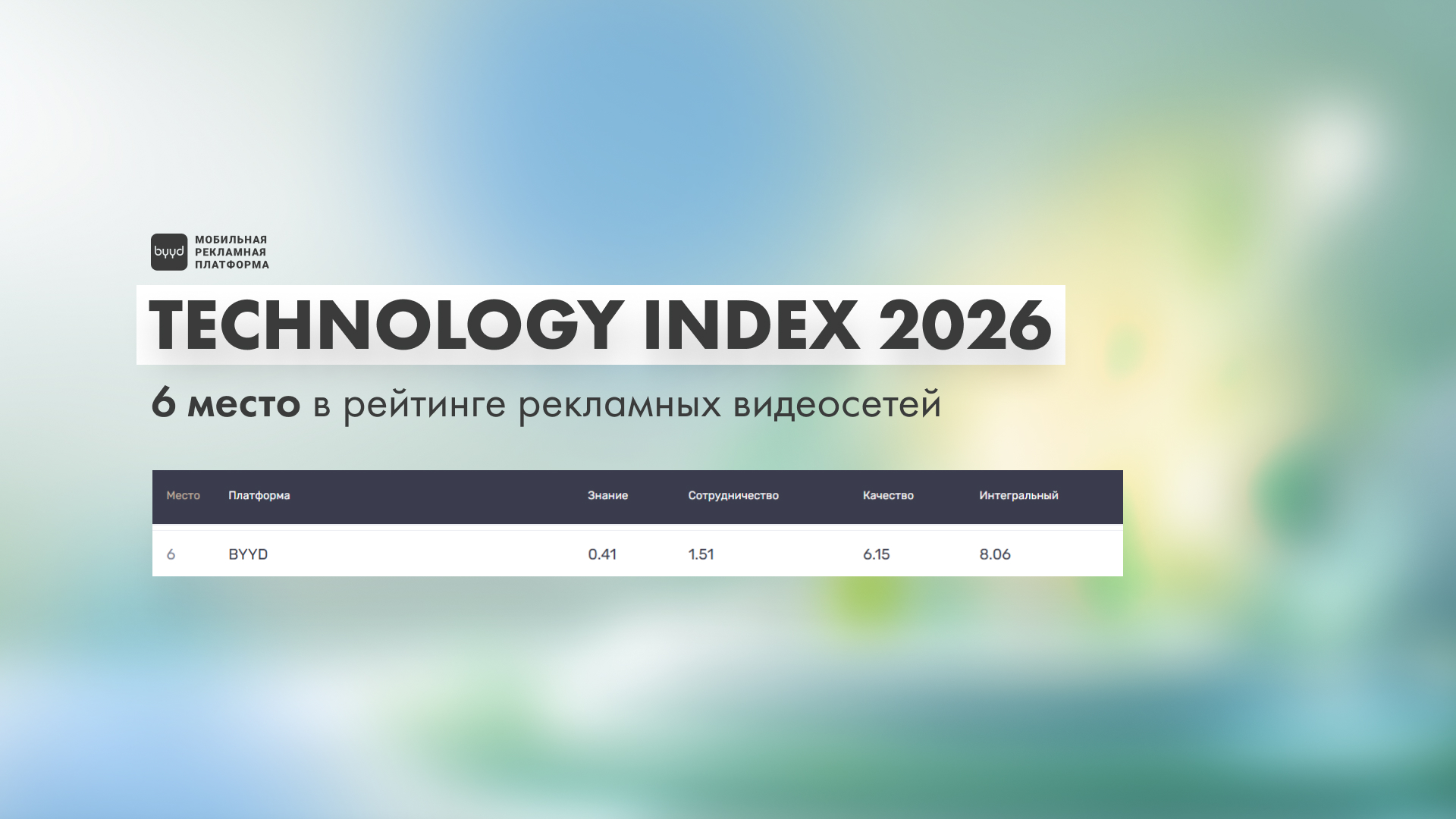 byyd МОБИЛЬНАЯ РЕКЛАМНАЯ ПЛАТФОРМА

TECHNOLOGY INDEX 2026

6 место в рейтинге рекламных видеосетей

| Место | Платформа | Знание | Сотрудничество | Качество | Интегральный |
|---|---|---|---|---|---|
| 6 | BYYD | 0.41 | 1.51 | 6.15 | 8.06 |